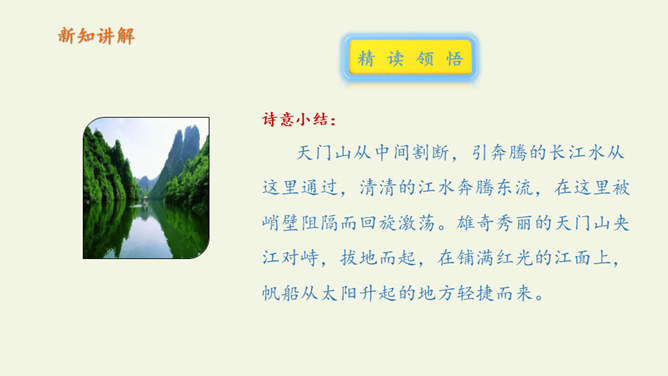 新知讲解

精 读 领 悟

诗意小结：

天门山从中间割断，引奔腾的长江水从这里通过，清清的江水奔腾东流，在这里被峭壁阻隔而回旋激荡。雄奇秀丽的天门山夹江对峙，拔地而起，在铺满红光的江面上，帆船从太阳升起的地方轻捷而来。